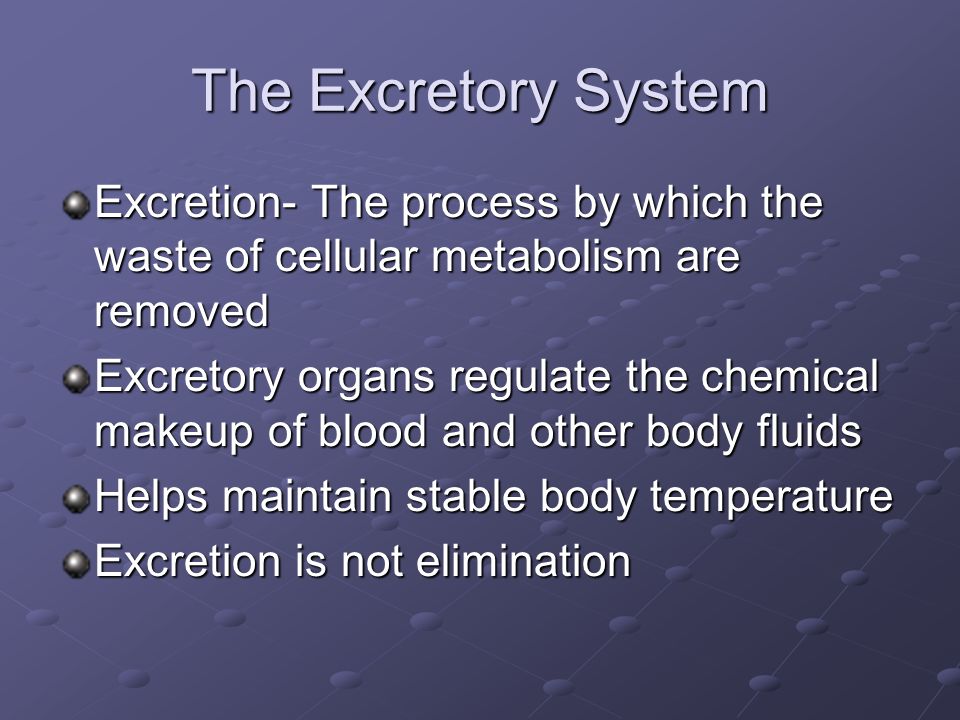 The Excretory System

Excretion- The process by which the waste of cellular metabolism are removed

Excretory organs regulate the chemical makeup of blood and other body fluids

Helps maintain stable body temperature

Excretion is not elimination